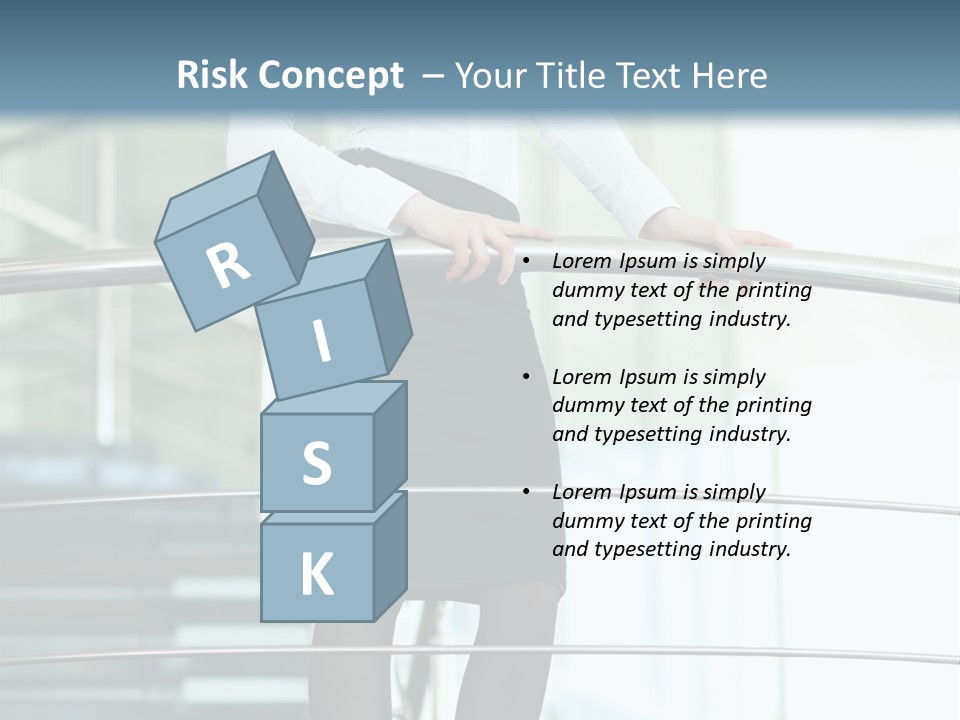 Risk Concept – Your Title Text Here

R
I
S
K

• Lorem Ipsum is simply dummy text of the printing and typesetting industry.

• Lorem Ipsum is simply dummy text of the printing and typesetting industry.

• Lorem Ipsum is simply dummy text of the printing and typesetting industry.